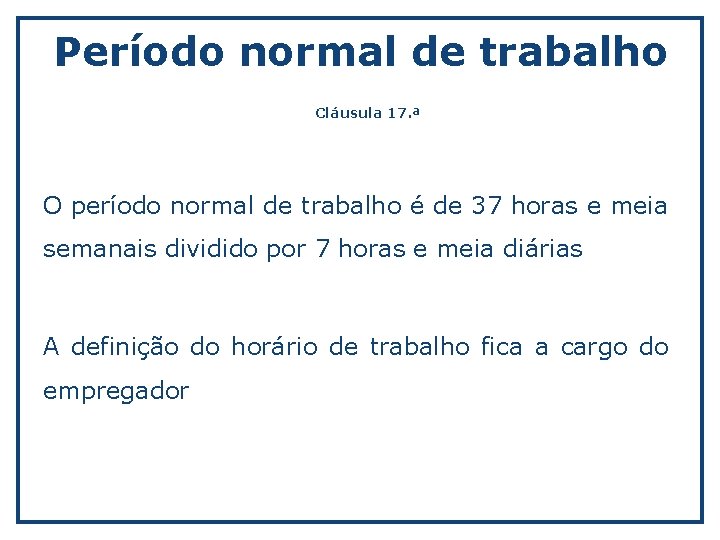 Período normal de trabalho

Cláusula 17.ª

O período normal de trabalho é de 37 horas e meia semanais dividido por 7 horas e meia diárias

A definição do horário de trabalho fica a cargo do empregador